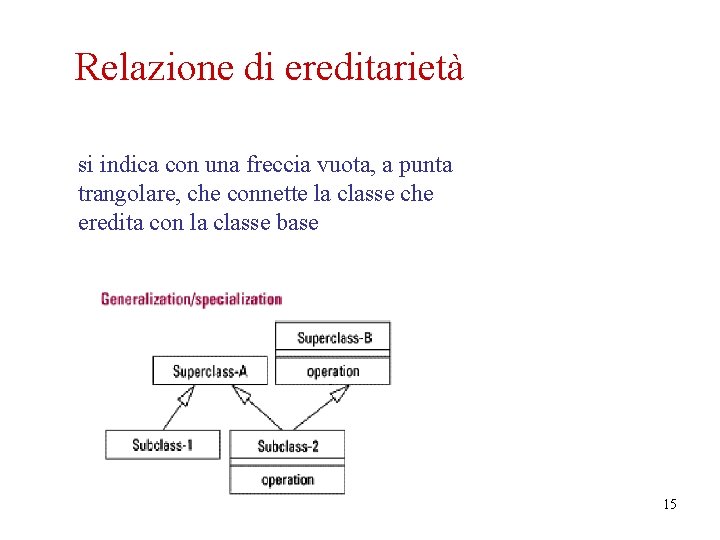 Relazione di ereditarietà

si indica con una freccia vuota, a punta trangolare, che connette la classe che eredita con la classe base

Generalization/specialization

Superclass-B

operation

Superclass-A

Subclass-1

Subclass-2

operation

15